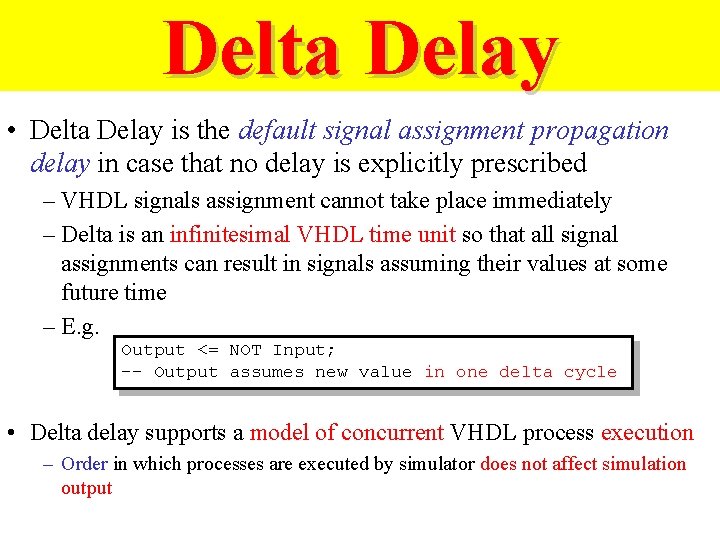 Delta Delay

• Delta Delay is the default signal assignment propagation delay in case that no delay is explicitly prescribed

– VHDL signals assignment cannot take place immediately

– Delta is an infinitesimal VHDL time unit so that all signal assignments can result in signals assuming their values at some future time

– E.g.

Output <= NOT Input;
-- Output assumes new value in one delta cycle

• Delta delay supports a model of concurrent VHDL process execution

– Order in which processes are executed by simulator does not affect simulation output